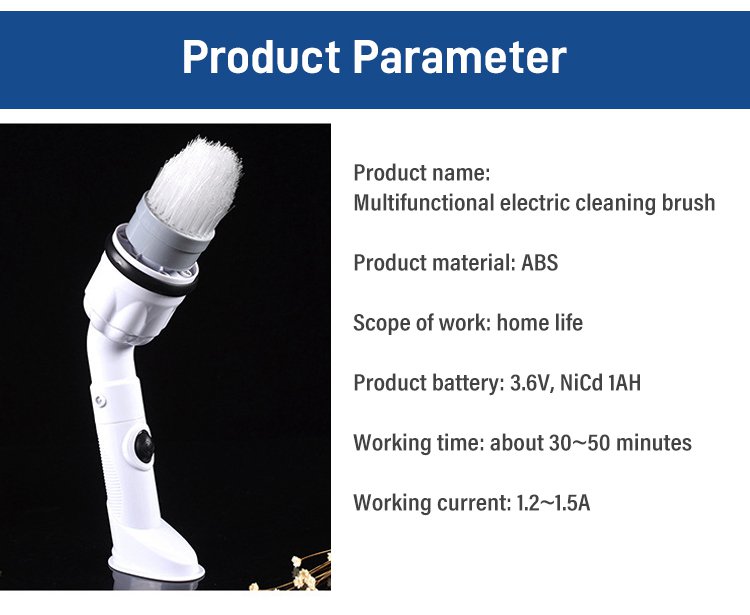 Product Parameter

Product name:
Multifunctional electric cleaning brush

Product material: ABS

Scope of work: home life

Product battery: 3.6V, NiCd 1AH

Working time: about 30~50 minutes

Working current: 1.2~1.5A